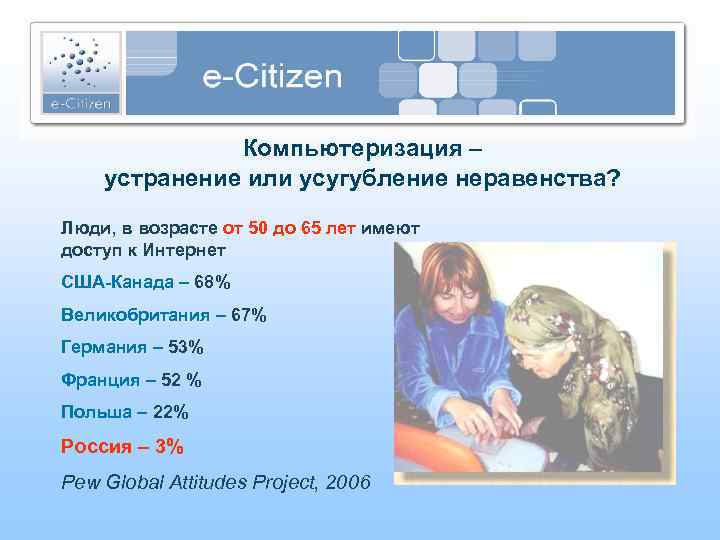 e-Citizen

e-Citizen

Компьютеризация – устранение или усугубление неравенства?

Люди, в возрасте от 50 до 65 лет имеют доступ к Интернет

США-Канада – 68%

Великобритания – 67%

Германия – 53%

Франция – 52 %

Польша – 22%

Россия – 3%

Pew Global Attitudes Project, 2006